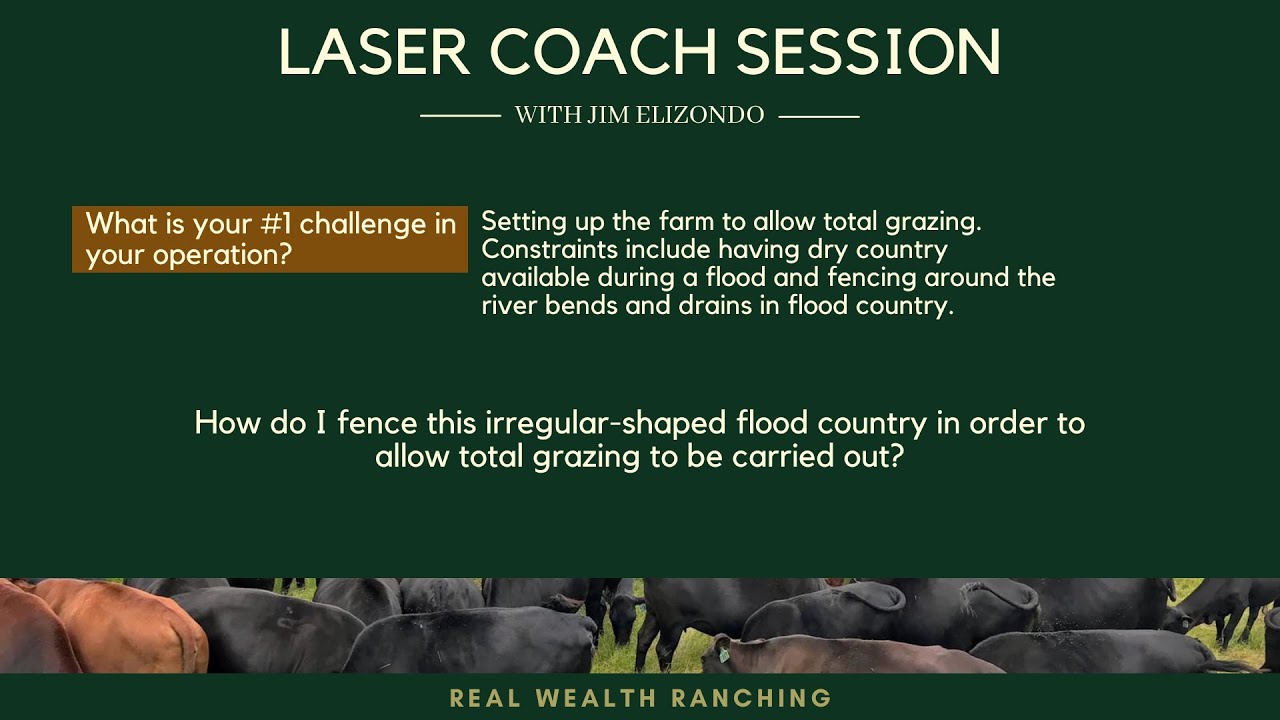 LASER COACH SESSION

WITH JIM ELIZONDO

What is your #1 challenge in your operation?

Setting up the farm to allow total grazing. Constraints include having dry country available during a flood and fencing around the river bends and drains in flood country.

How do I fence this irregular-shaped flood country in order to allow total grazing to be carried out?

REAL WEALTH RANCHING